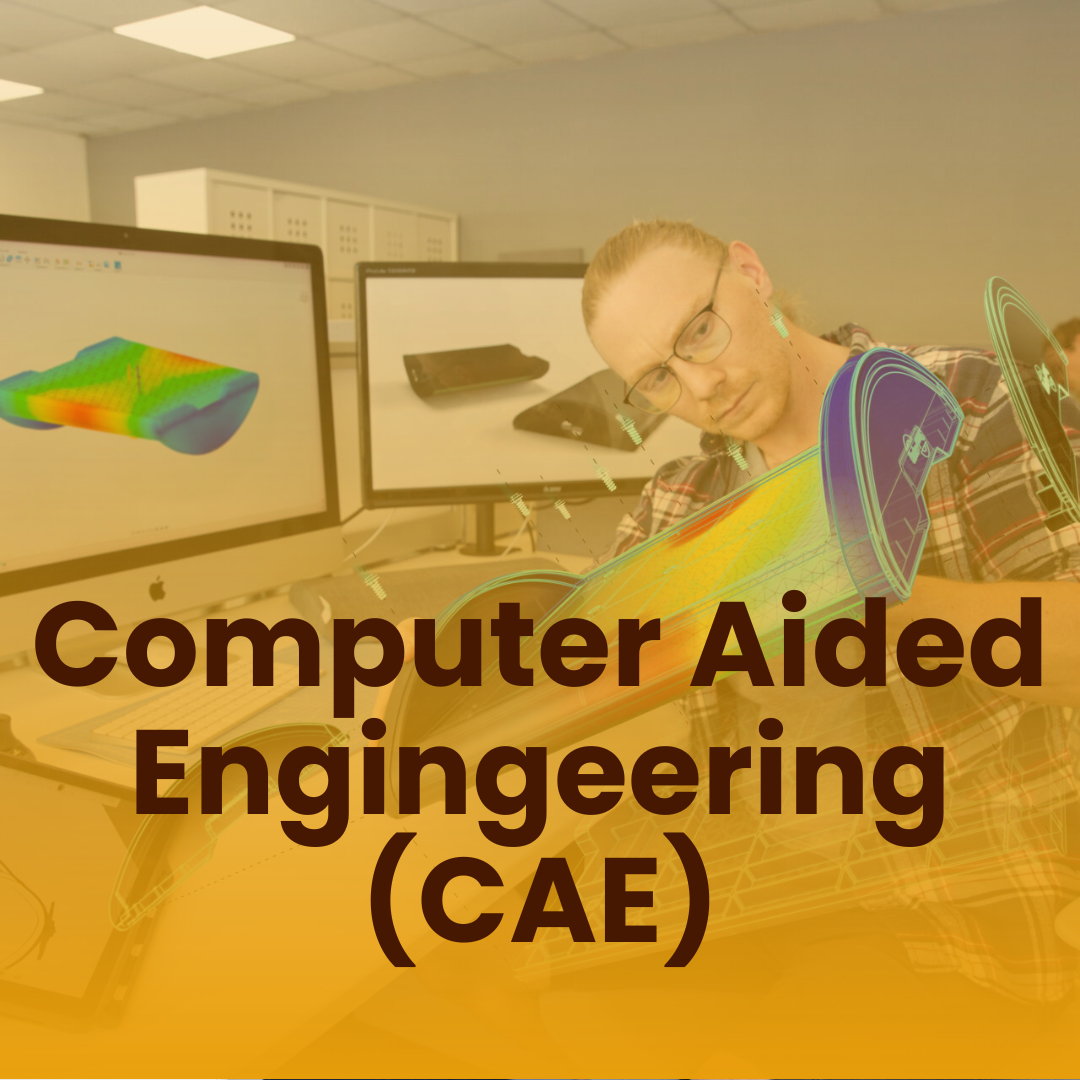 Computer Aided Engingeering (CAE)